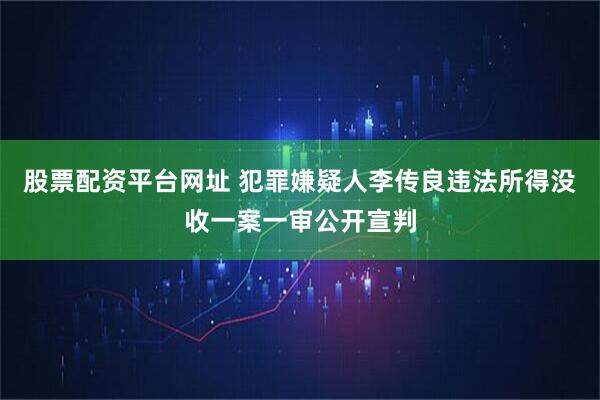 股票配资平台网址 犯罪嫌疑人李传良违法所得没收一案一审公开宣判